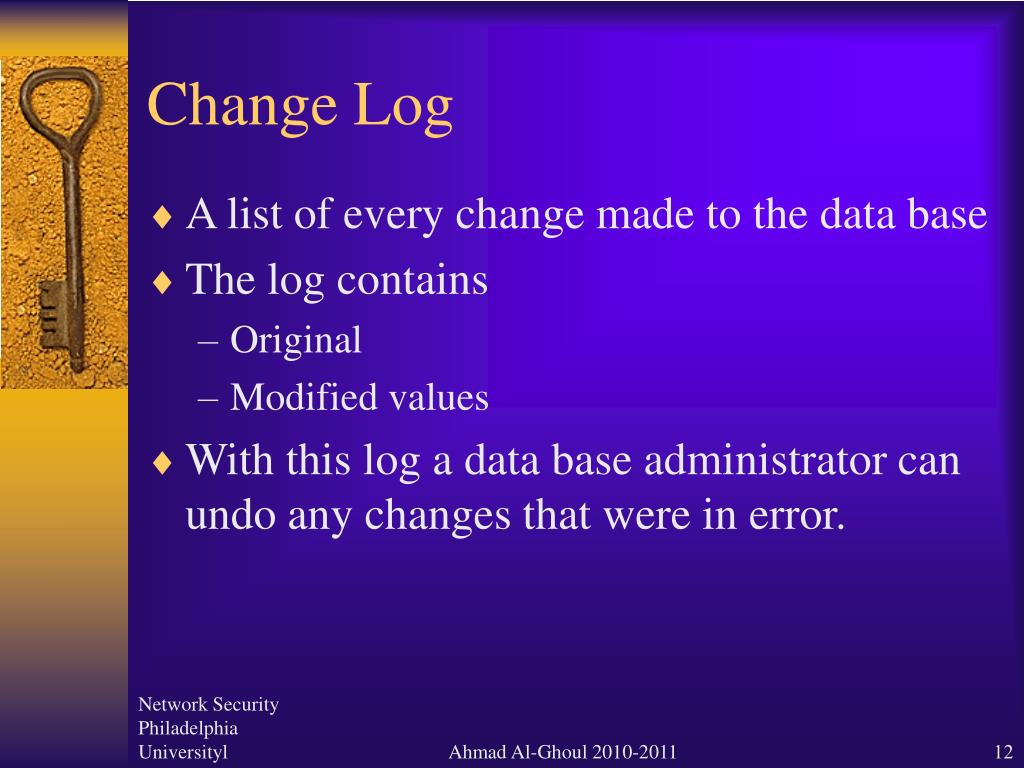 Change Log

♦ A list of every change made to the data base
♦ The log contains
– Original
– Modified values
♦ With this log a data base administrator can undo any changes that were in error.

Network Security
Philadelphia
Universityl

Ahmad Al-Ghoul 2010-2011

12